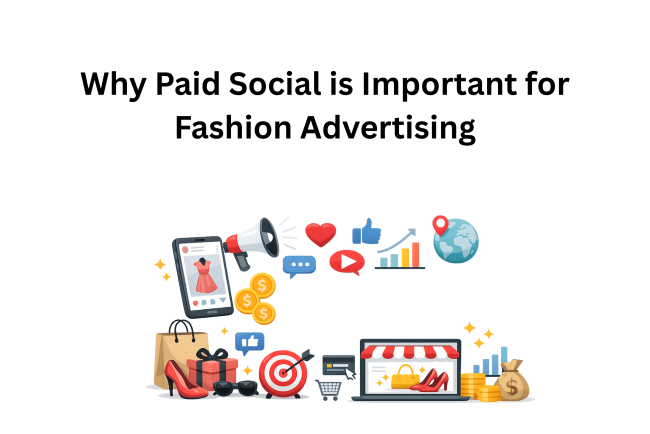 Why Paid Social is Important for Fashion Advertising